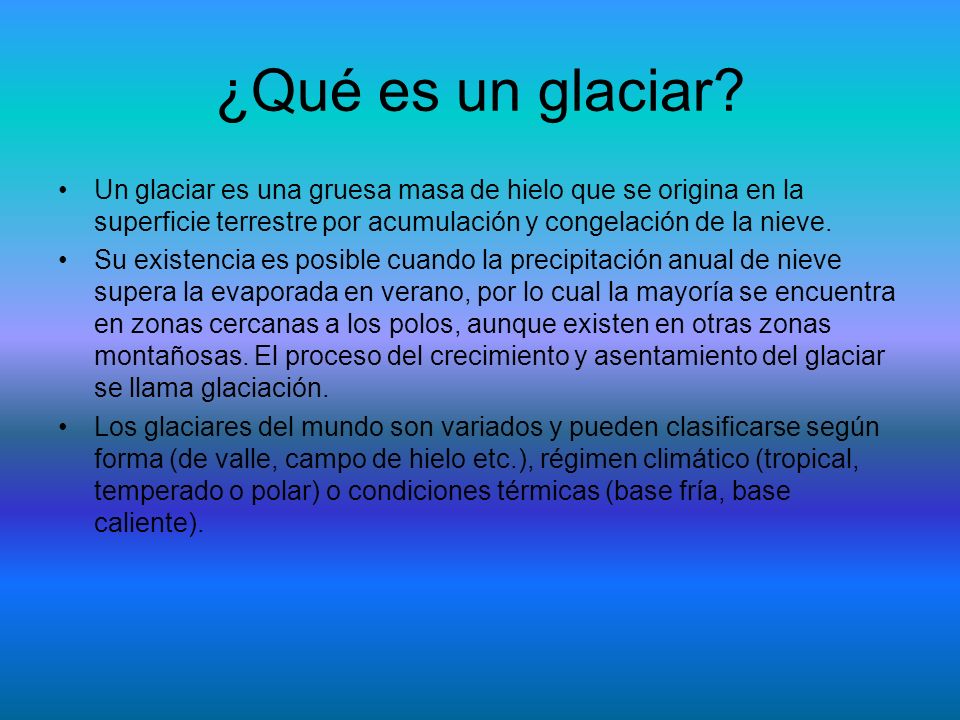 ¿Qué es un glaciar?

• Un glaciar es una gruesa masa de hielo que se origina en la superficie terrestre por acumulación y congelación de la nieve.

• Su existencia es posible cuando la precipitación anual de nieve supera la evaporada en verano, por lo cual la mayoría se encuentra en zonas cercanas a los polos, aunque existen en otras zonas montañosas. El proceso del crecimiento y asentamiento del glaciar se llama glaciación.

• Los glaciares del mundo son variados y pueden clasificarse según forma (de valle, campo de hielo etc.), régimen climático (tropical, temperado o polar) o condiciones térmicas (base fría, base caliente).